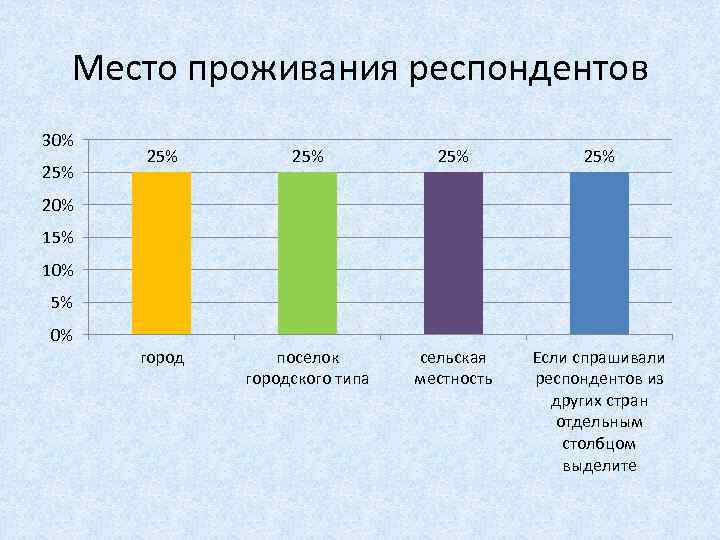 Место проживания респондентов

30%
25%
20%
15%
10%
5%
0%

25%
25%
25%
25%

город

поселок городского типа

сельская местность

Если спрашивали респондентов из других стран отдельным столбцом выделите